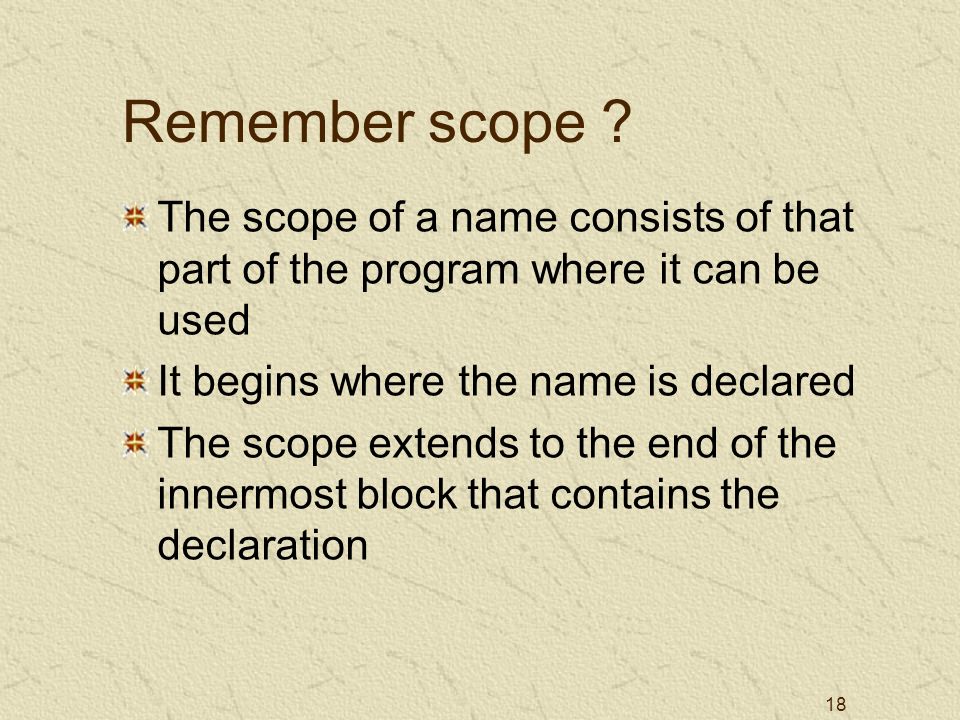 Remember scope ?

The scope of a name consists of that part of the program where it can be used

It begins where the name is declared

The scope extends to the end of the innermost block that contains the declaration

18